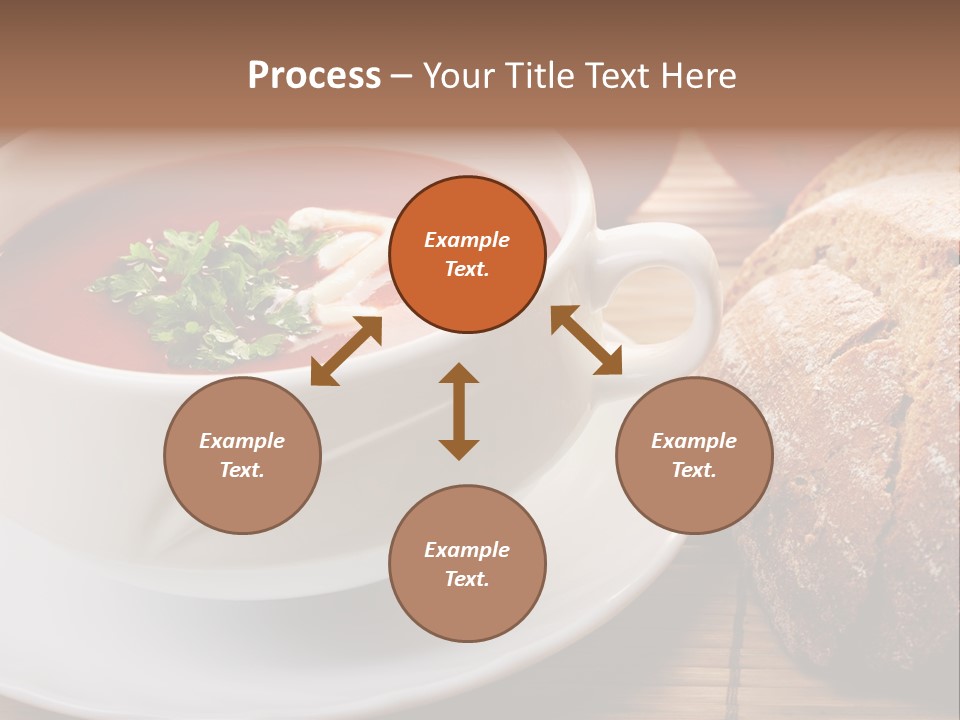 Process – Your Title Text Here

Example Text.

Example Text.

Example Text.

Example Text.